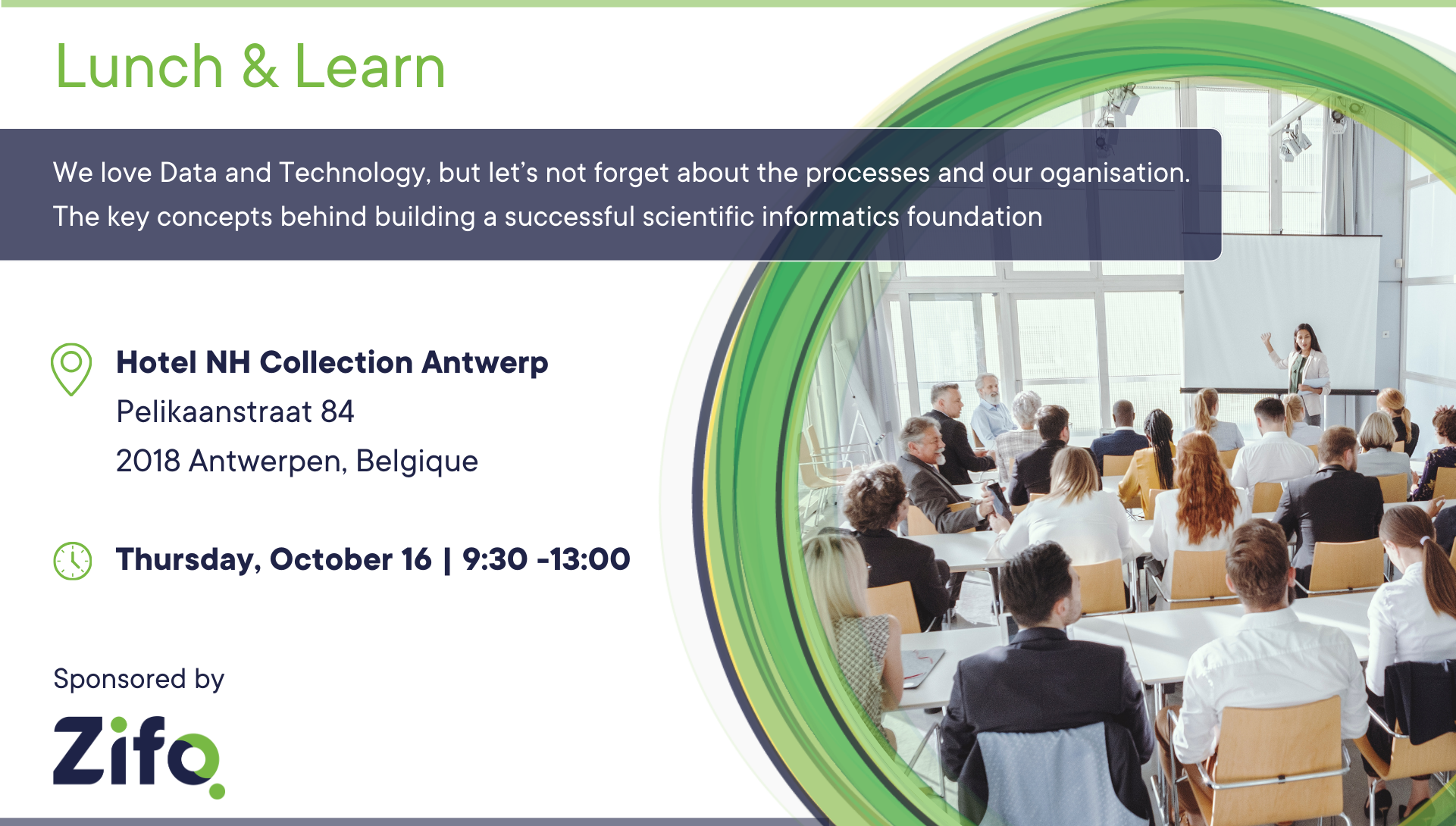 Lunch & Learn

We love Data and Technology, but let's not forget about the processes and our oganisation.
The key concepts behind building a successful scientific informatics foundation

Hotel NH Collection Antwerp
Pelikaanstraat 84
2018 Antwerpen, Belgique

Thursday, October 16 | 9:30 -13:00

Sponsored by

Zifo